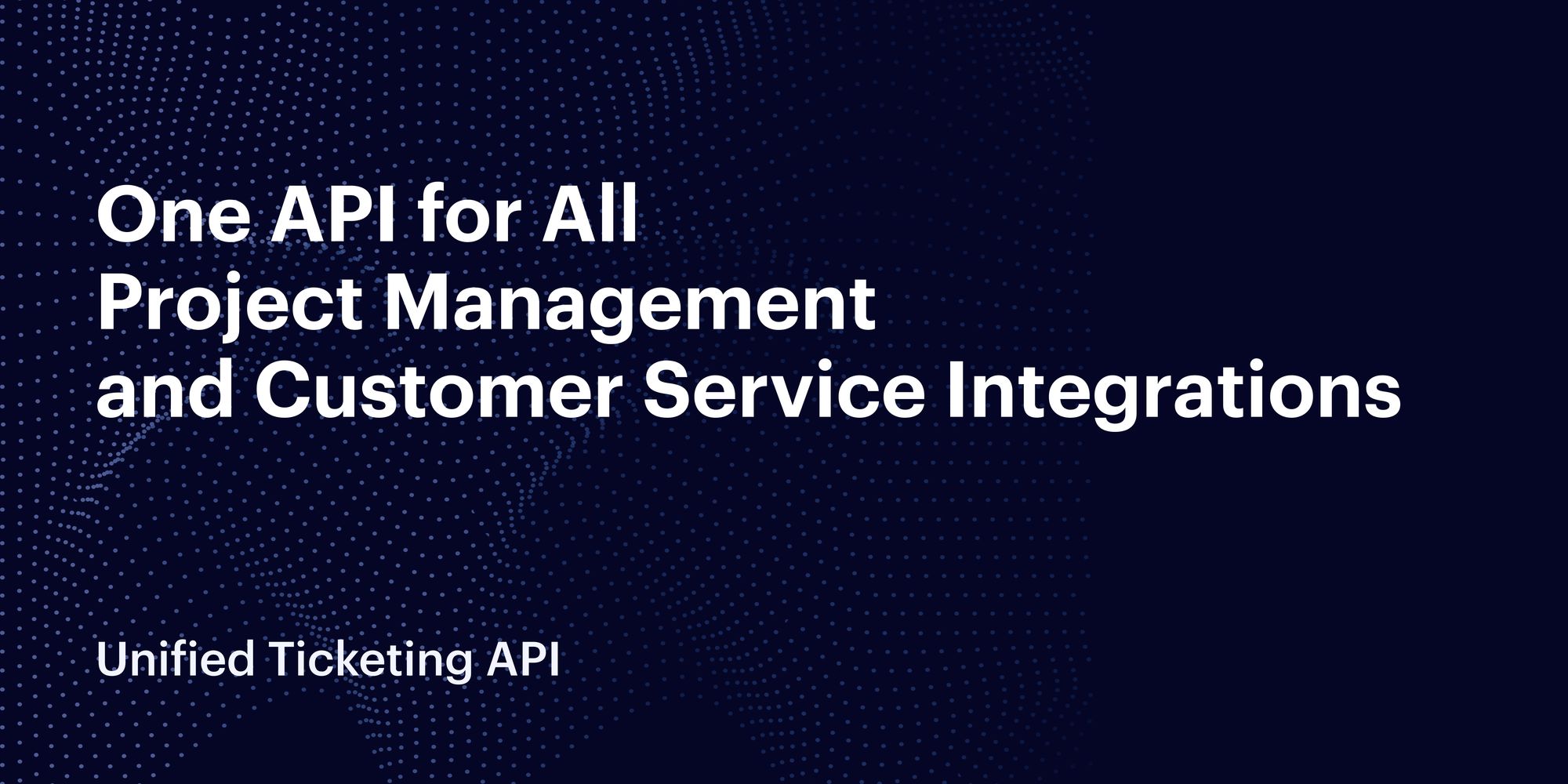 One API for All
Project Management
and Customer Service Integrations

Unified Ticketing API